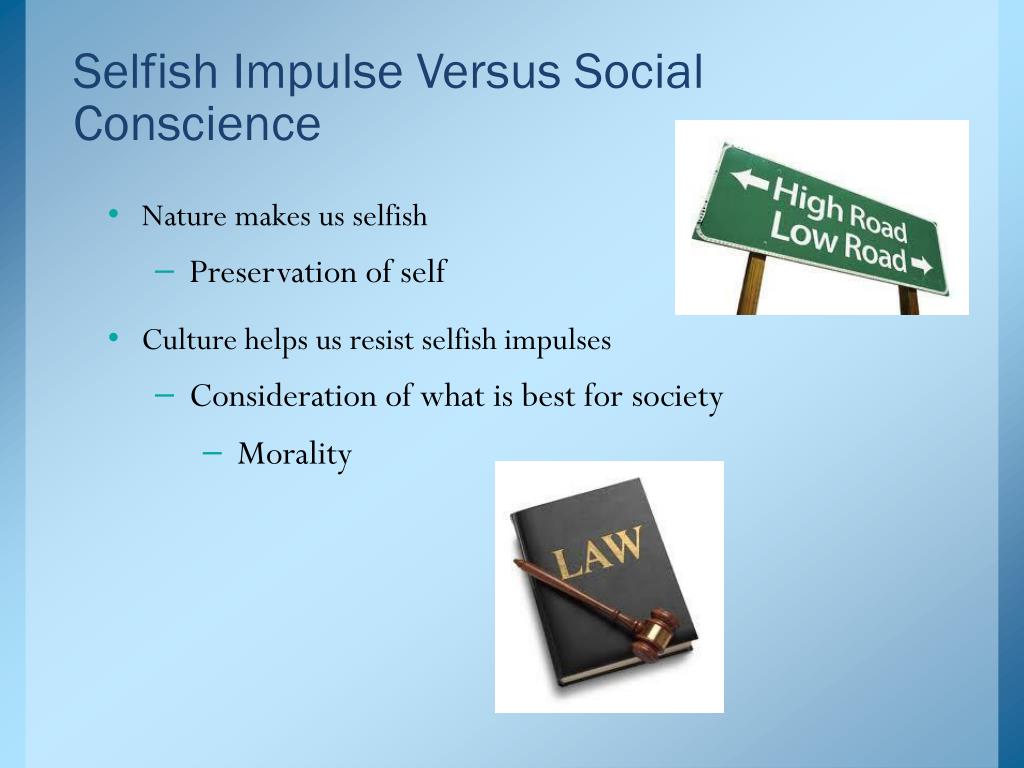 Selfish Impulse Versus Social Conscience

• Nature makes us selfish
  – Preservation of self
• Culture helps us resist selfish impulses
  – Consideration of what is best for society
    – Morality

High Road
Low Road

LAW